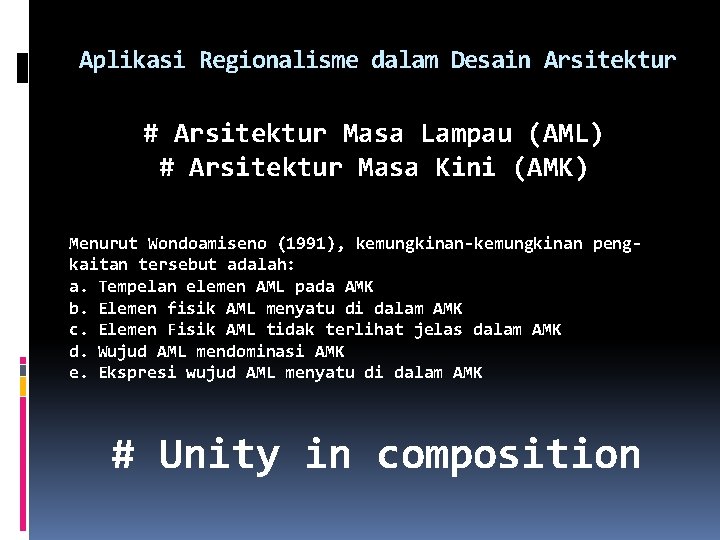 Aplikasi Regionalisme dalam Desain Arsitektur

# Arsitektur Masa Lampau (AML)
# Arsitektur Masa Kini (AMK)

Menurut Wondoamiseno (1991), kemungkinan-kemungkinan pengkaitan tersebut adalah:
a. Tempelan elemen AML pada AMK
b. Elemen fisik AML menyatu di dalam AMK
c. Elemen Fisik AML tidak terlihat jelas dalam AMK
d. Wujud AML mendominasi AMK
e. Ekspresi wujud AML menyatu di dalam AMK

# Unity in composition